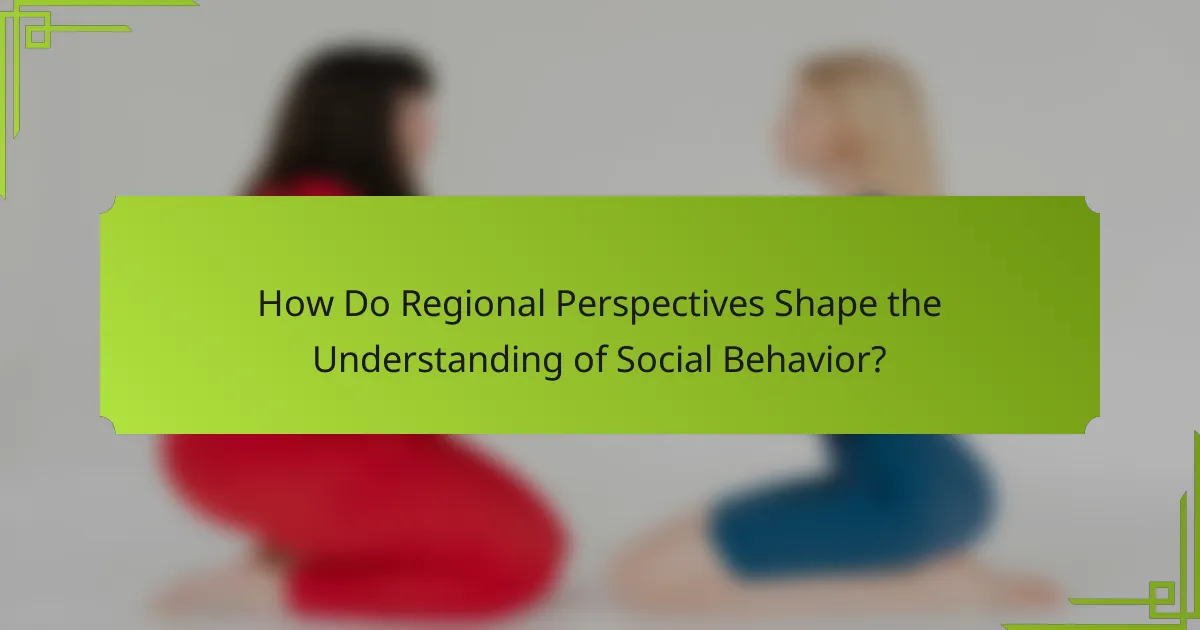 How Do Regional Perspectives Shape the Understanding of Social Behavior?